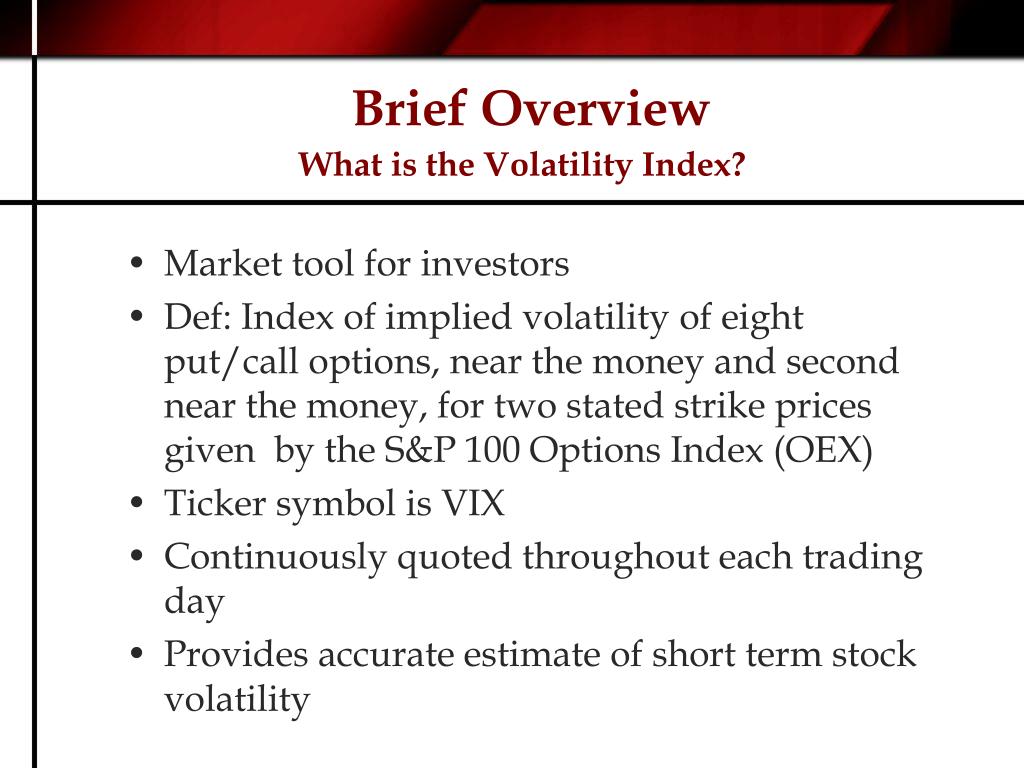 Brief Overview
What is the Volatility Index?

• Market tool for investors
• Def: Index of implied volatility of eight put/call options, near the money and second near the money, for two stated strike prices given  by the S&P 100 Options Index (OEX)
• Ticker symbol is VIX
• Continuously quoted throughout each trading day
• Provides accurate estimate of short term stock volatility